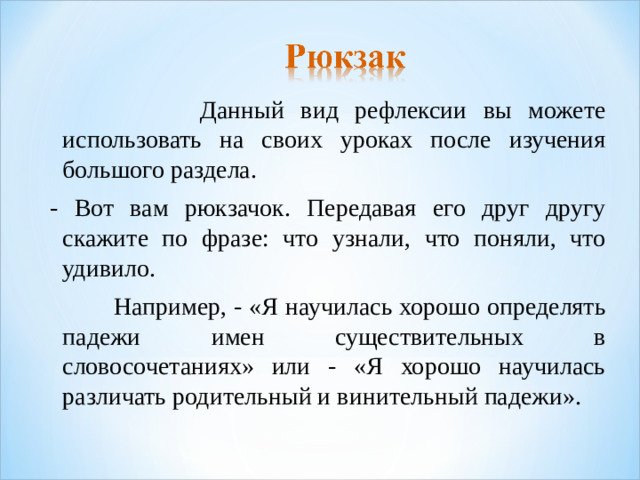 Рюкзак

Данный вид рефлексии вы можете использовать на своих уроках после изучения большого раздела.

- Вот вам рюкзачок. Передавая его друг другу скажите по фразе: что узнали, что поняли, что удивило.

Например, - «Я научилась хорошо определять падежи имен существительных в словосочетаниях» или - «Я хорошо научилась различать родительный и винительный падежи».